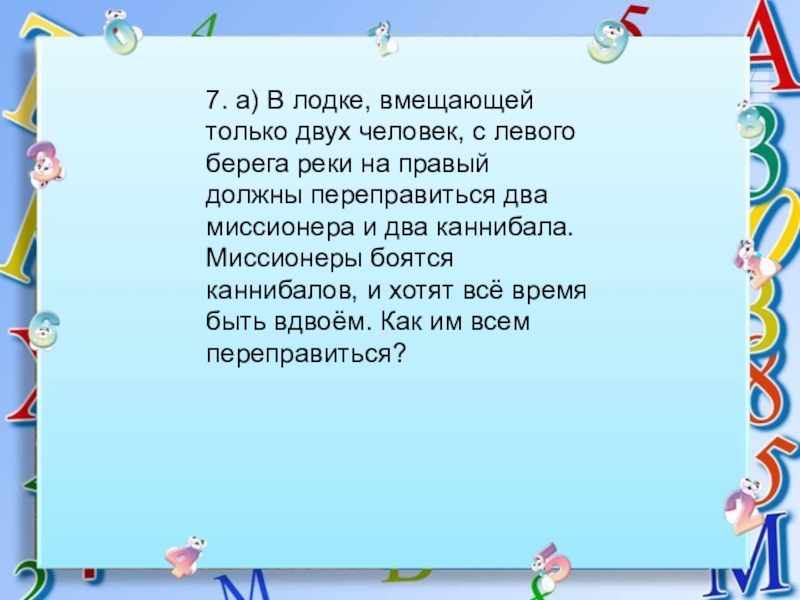 7. а) В лодке, вмещающей только двух человек, с левого берега реки на правый должны переправиться два миссионера и два каннибала. Миссионеры боятся каннибалов, и хотят всё время быть вдвоём. Как им всем переправиться?